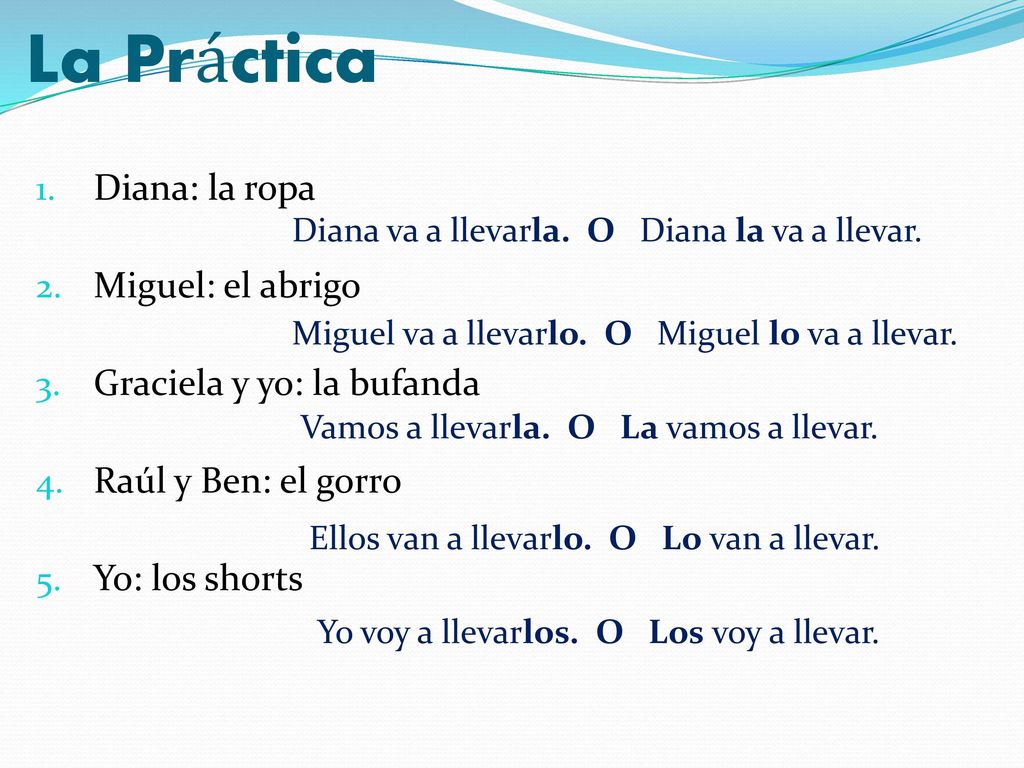 La Práctica

1. Diana: la ropa

Diana va a llevarla. O Diana la va a llevar.

2. Miguel: el abrigo

Miguel va a llevarlo. O Miguel lo va a llevar.

3. Graciela y yo: la bufanda

Vamos a llevarla. O La vamos a llevar.

4. Raúl y Ben: el gorro

Ellos van a llevarlo. O Lo van a llevar.

5. Yo: los shorts

Yo voy a llevarlos. O Los voy a llevar.